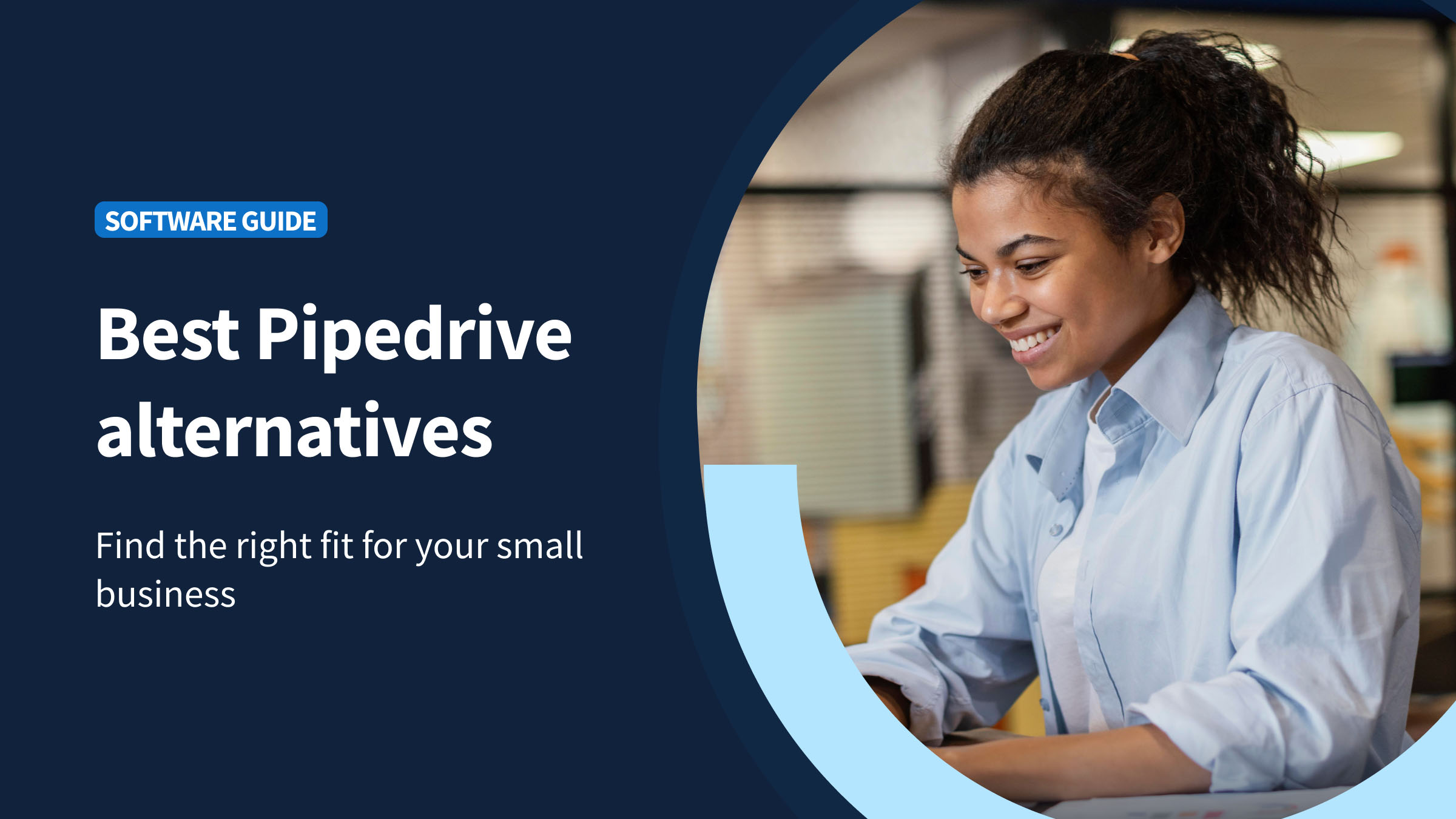 SOFTWARE GUIDE

Best Pipedrive alternatives

Find the right fit for your small business